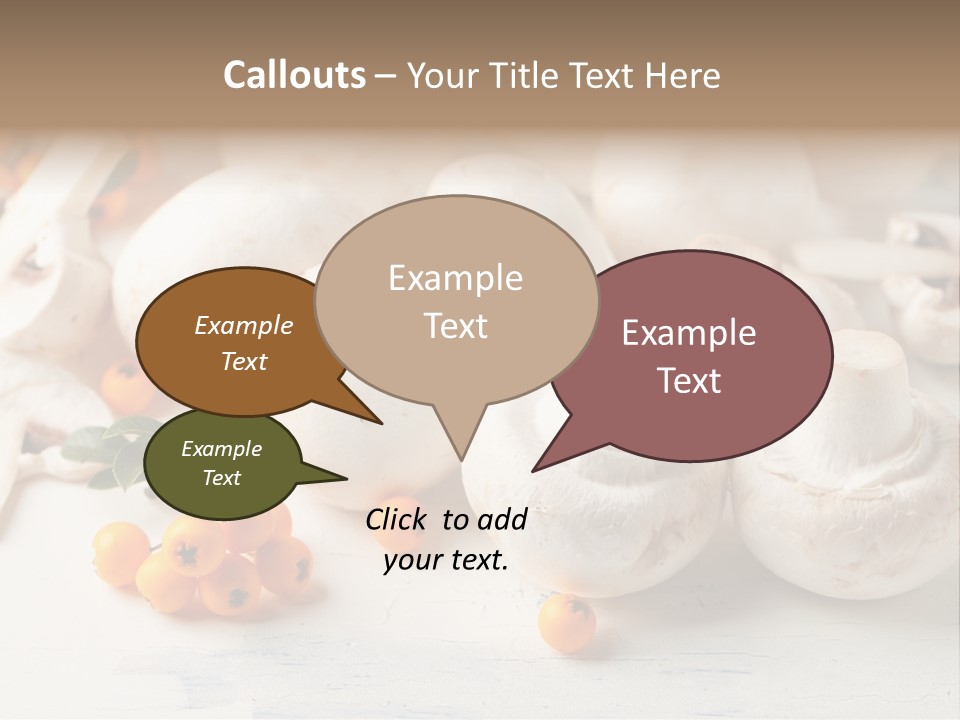 Callouts – Your Title Text Here

Example Text

Example Text

Example Text

Example Text

Click to add your text.